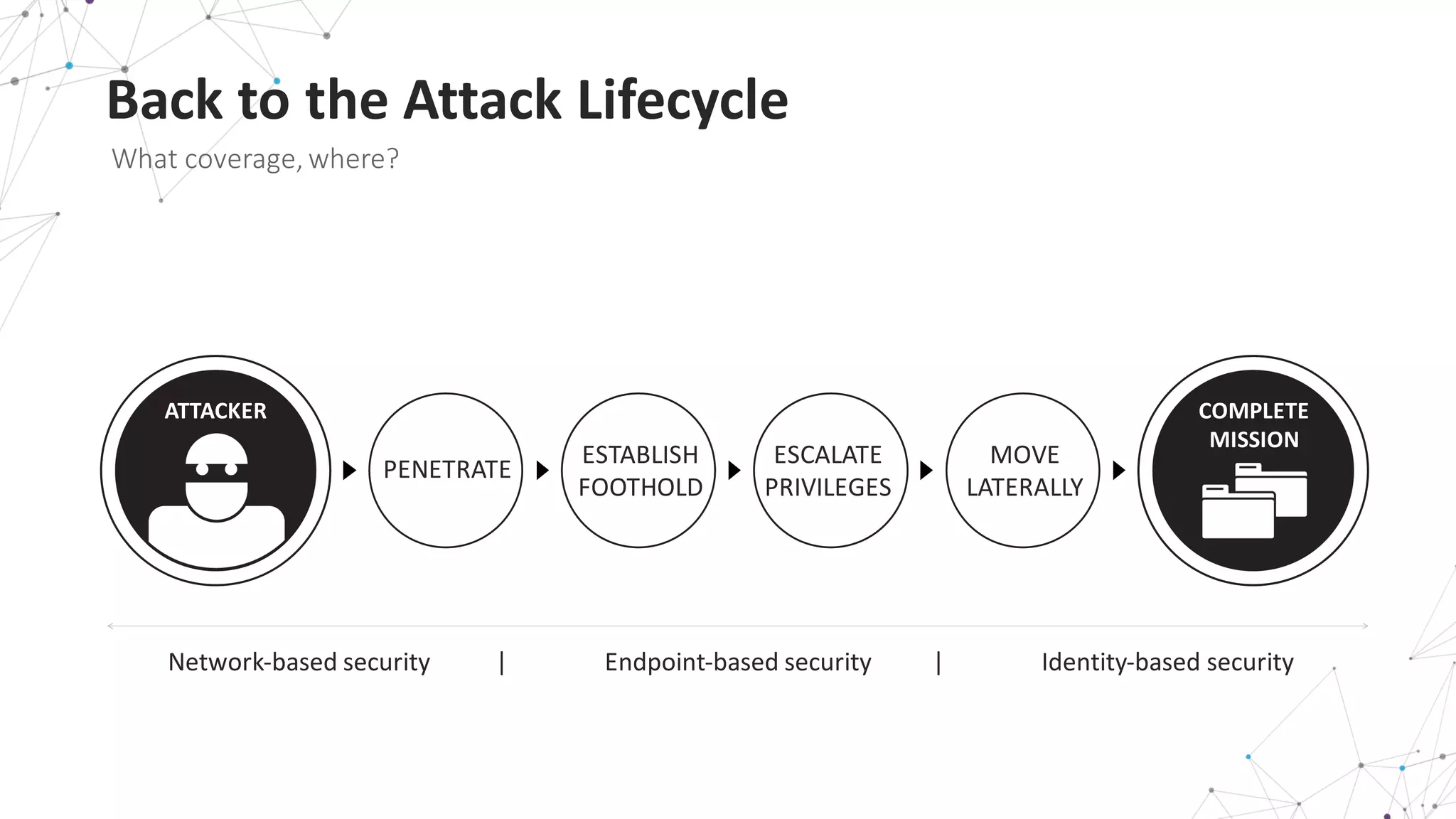 Back to the Attack Lifecycle

What coverage, where?

ATTACKER

PENETRATE

ESTABLISH FOOTHOLD

ESCALATE PRIVILEGES

MOVE LATERALLY

COMPLETE MISSION

Network-based security | Endpoint-based security | Identity-based security